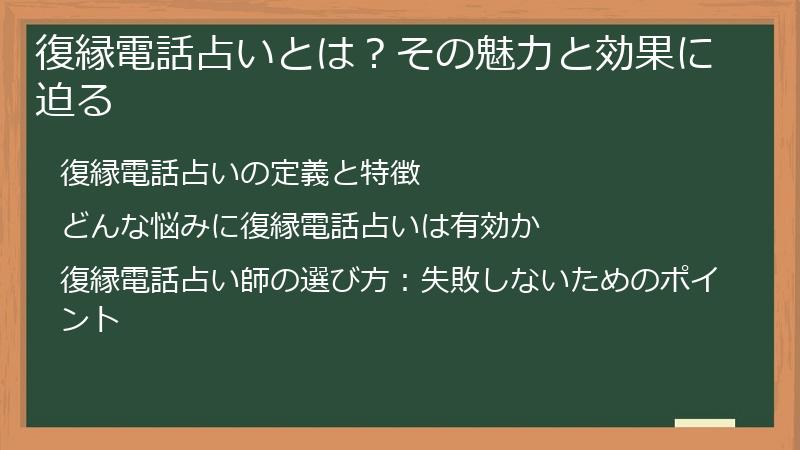 復縁電話占いとは？その魅力と効果に迫る

復縁電話占いの定義と特徴

どんな悩みに復縁電話占いは有効か

復縁電話占い師の選び方：失敗しないためのポイント